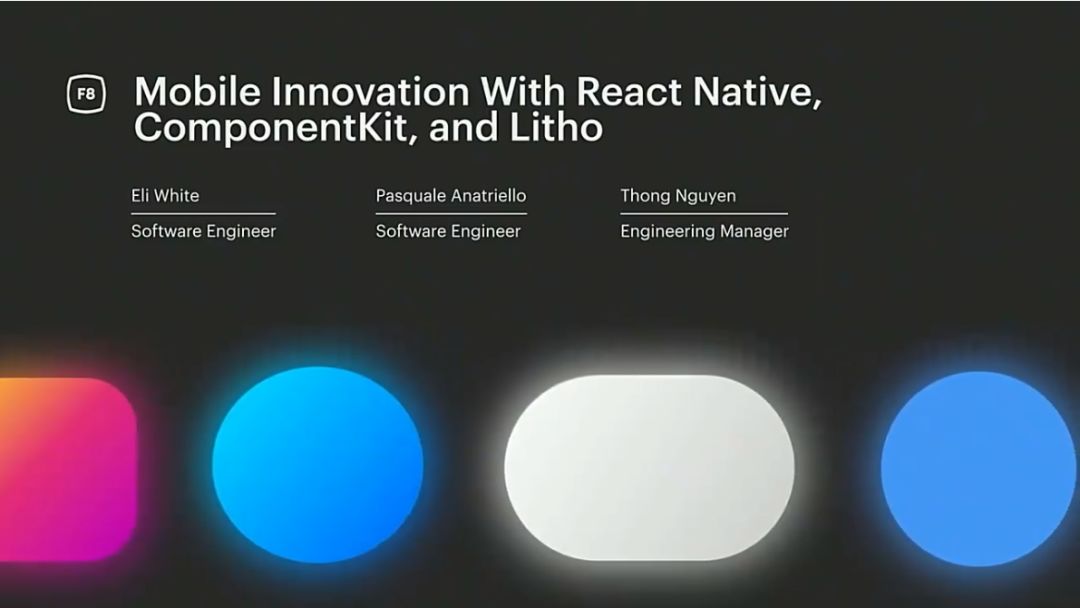 F8

Mobile Innovation With React Native, ComponentKit, and Litho

Eli White
Software Engineer

Pasquale Anatriello
Software Engineer

Thong Nguyen
Engineering Manager